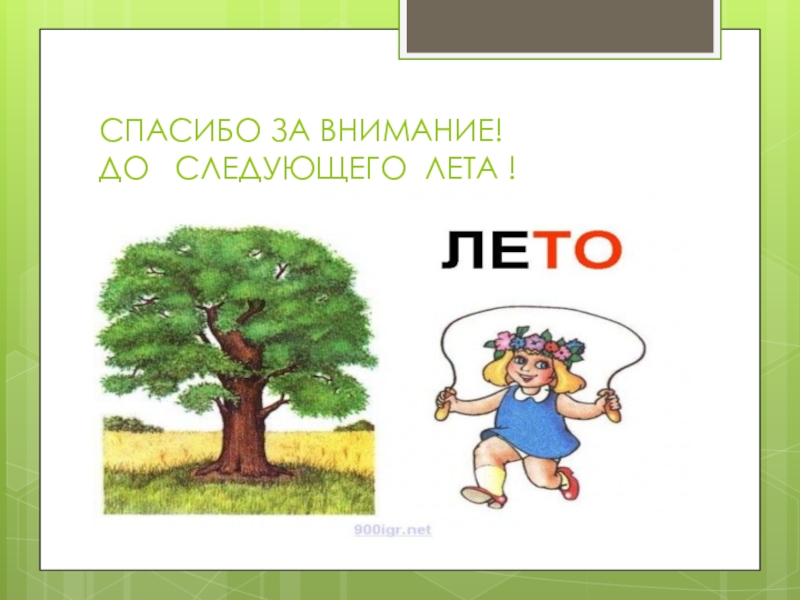 СПАСИБО ЗА ВНИМАНИЕ!
ДО СЛЕДУЮЩЕГО ЛЕТА !

ЛЕТО

900igr.net